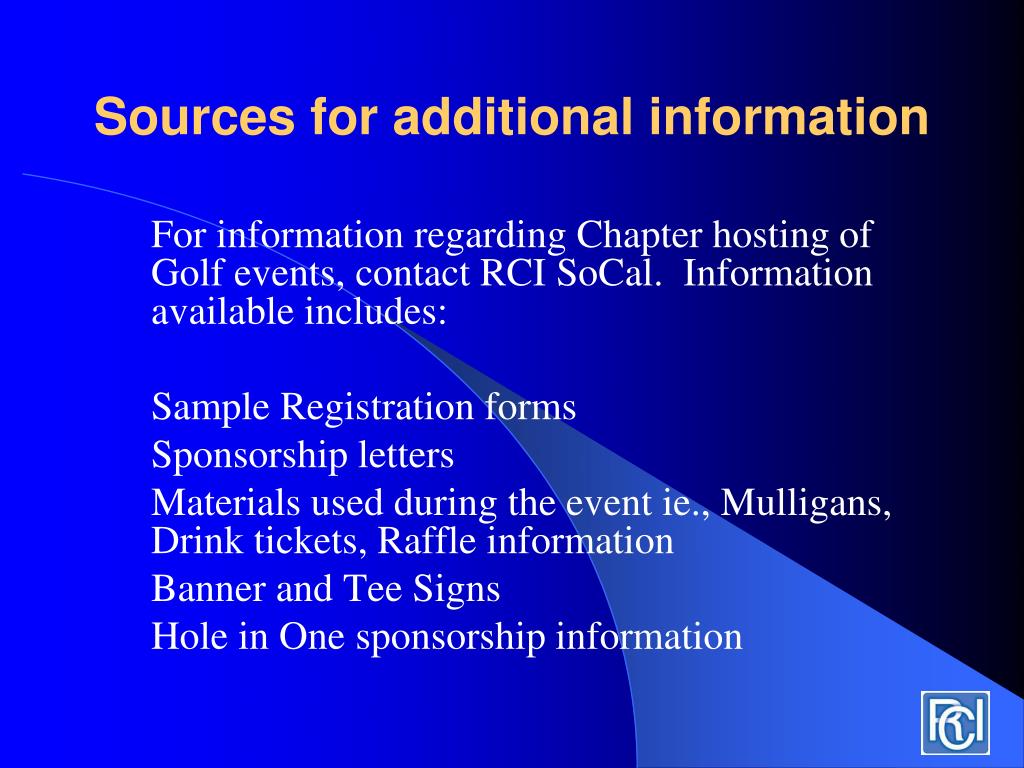 Sources for additional information

For information regarding Chapter hosting of Golf events, contact RCI SoCal.  Information available includes:

Sample Registration forms
Sponsorship letters
Materials used during the event ie., Mulligans, Drink tickets, Raffle information
Banner and Tee Signs
Hole in One sponsorship information

RCI